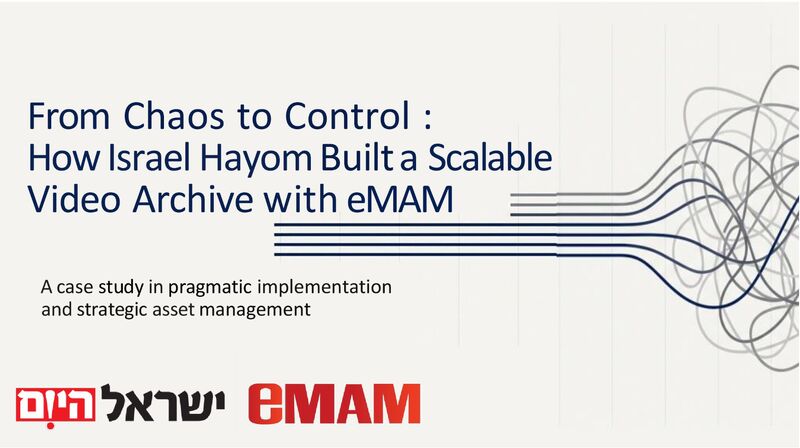 From Chaos to Control :
How Israel Hayom Built a Scalable Video Archive with eMAM

A case study in pragmatic implementation and strategic asset management

ישראל היום eMAM